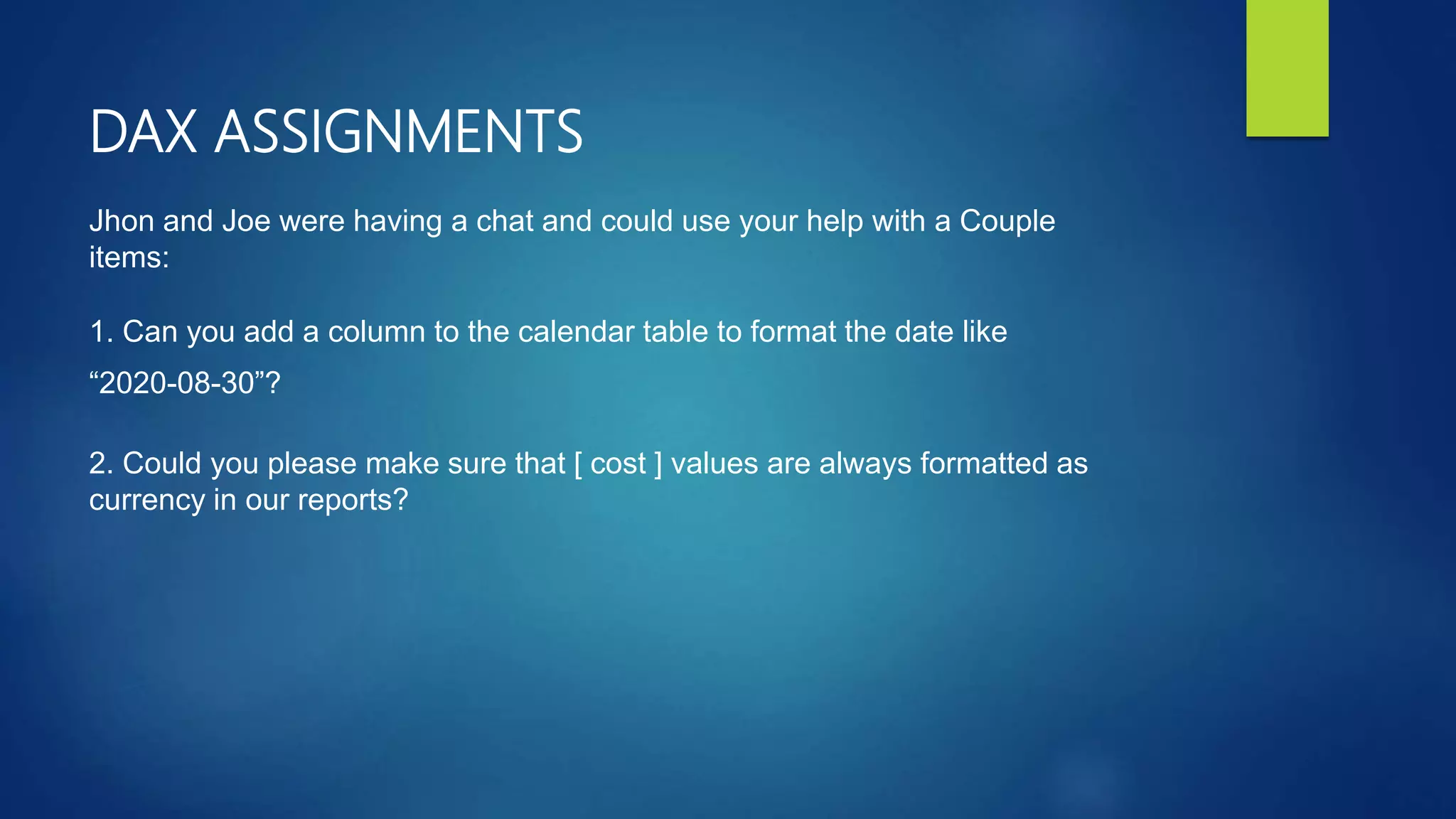 DAX ASSIGNMENTS

Jhon and Joe were having a chat and could use your help with a Couple items:

1. Can you add a column to the calendar table to format the date like “2020-08-30”?

2. Could you please make sure that [ cost ] values are always formatted as currency in our reports?